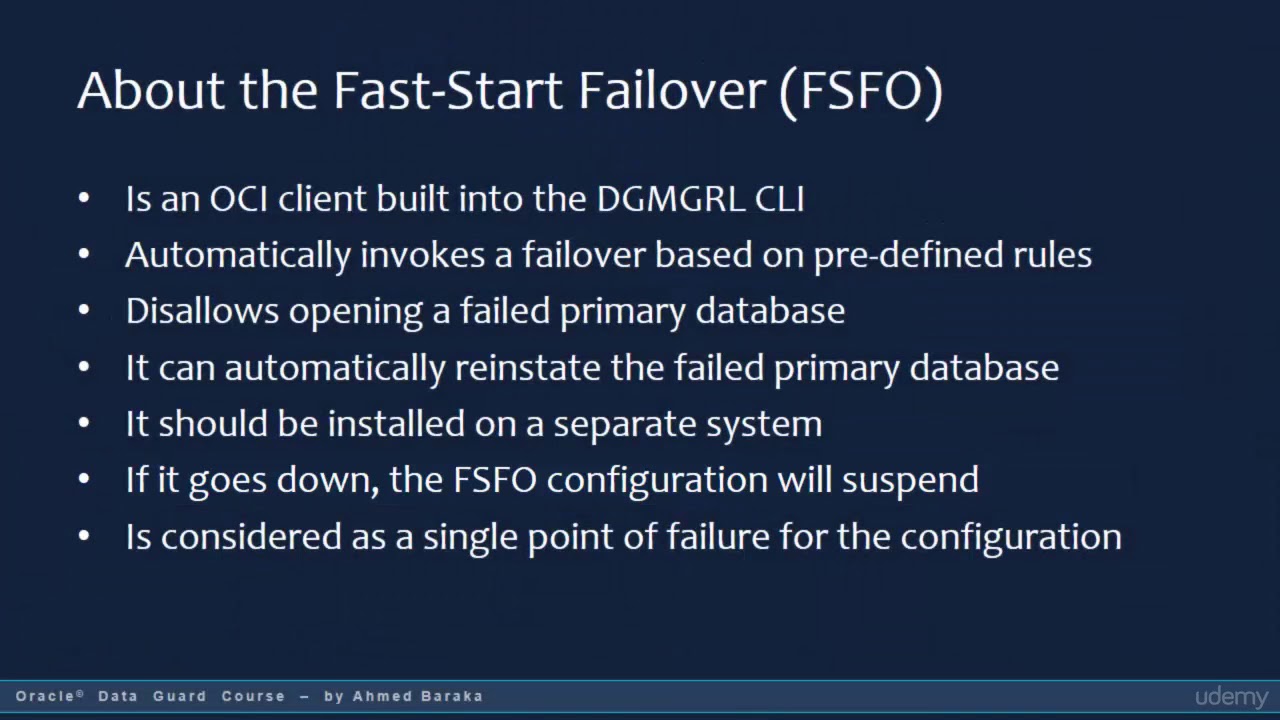 About the Fast-Start Failover (FSFO)

• Is an OCI client built into the DGMGRL CLI
• Automatically invokes a failover based on pre-defined rules
• Disallows opening a failed primary database
• It can automatically reinstate the failed primary database
• It should be installed on a separate system
• If it goes down, the FSFO configuration will suspend
• Is considered as a single point of failure for the configuration

Oracle® Data Guard Course – by Ahmed Baraka

udemy